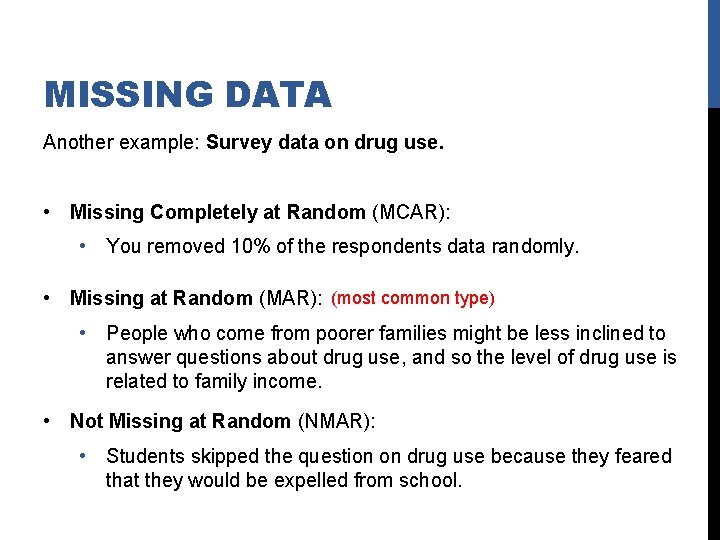 MISSING DATA

Another example: Survey data on drug use.

• Missing Completely at Random (MCAR):

  • You removed 10% of the respondents data randomly.

• Missing at Random (MAR): (most common type)

  • People who come from poorer families might be less inclined to answer questions about drug use, and so the level of drug use is related to family income.

• Not Missing at Random (NMAR):

  • Students skipped the question on drug use because they feared that they would be expelled from school.